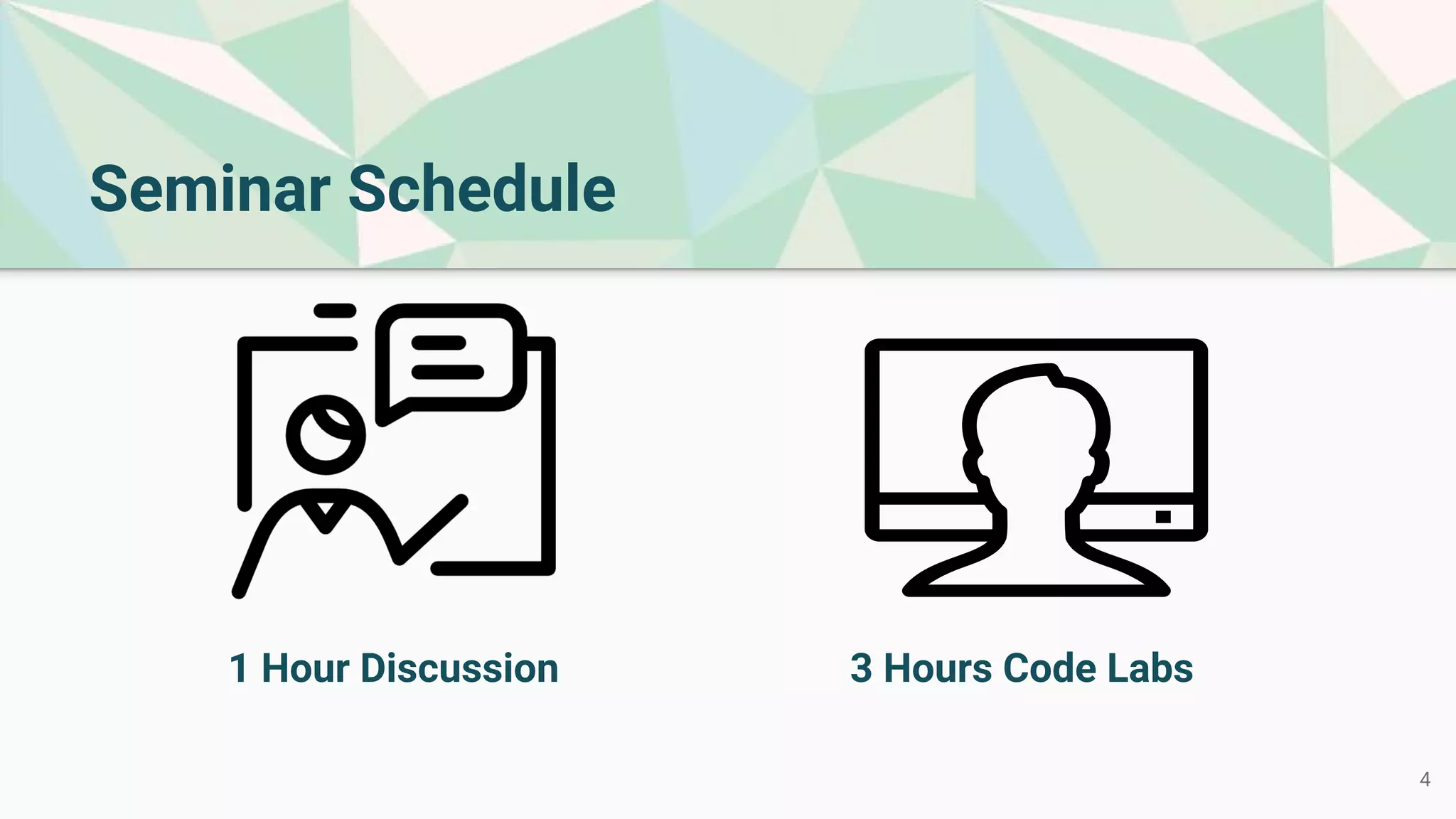 Seminar Schedule

1 Hour Discussion

3 Hours Code Labs

4